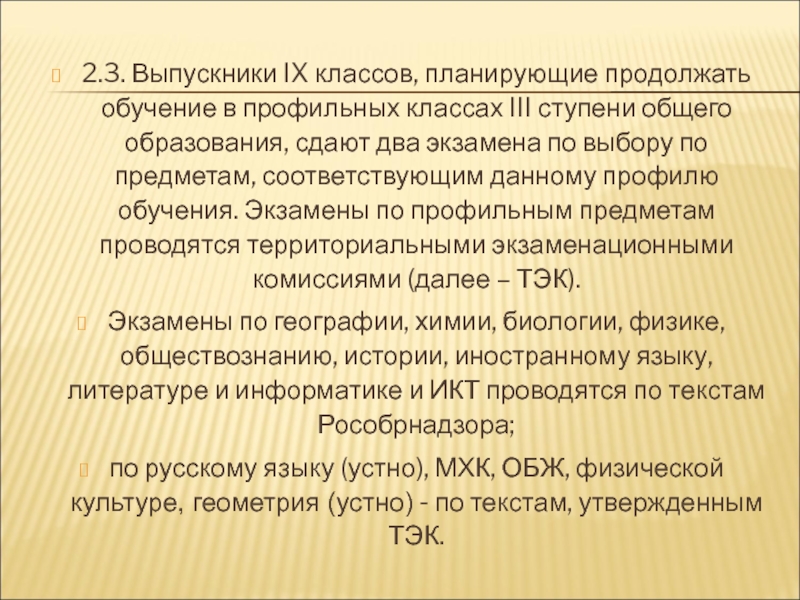 2.3. Выпускники IX классов, планирующие продолжать обучение в профильных классах III ступени общего образования, сдают два экзамена по выбору по предметам, соответствующим данному профилю обучения. Экзамены по профильным предметам проводятся территориальными экзаменационными комиссиями (далее – ТЭК).

Экзамены по географии, химии, биологии, физике, обществознанию, истории, иностранному языку, литературе и информатике и ИКТ проводятся по текстам Рособрнадзора;

по русскому языку (устно), МХК, ОБЖ, физической культуре, геометрия (устно) - по текстам, утвержденным ТЭК.